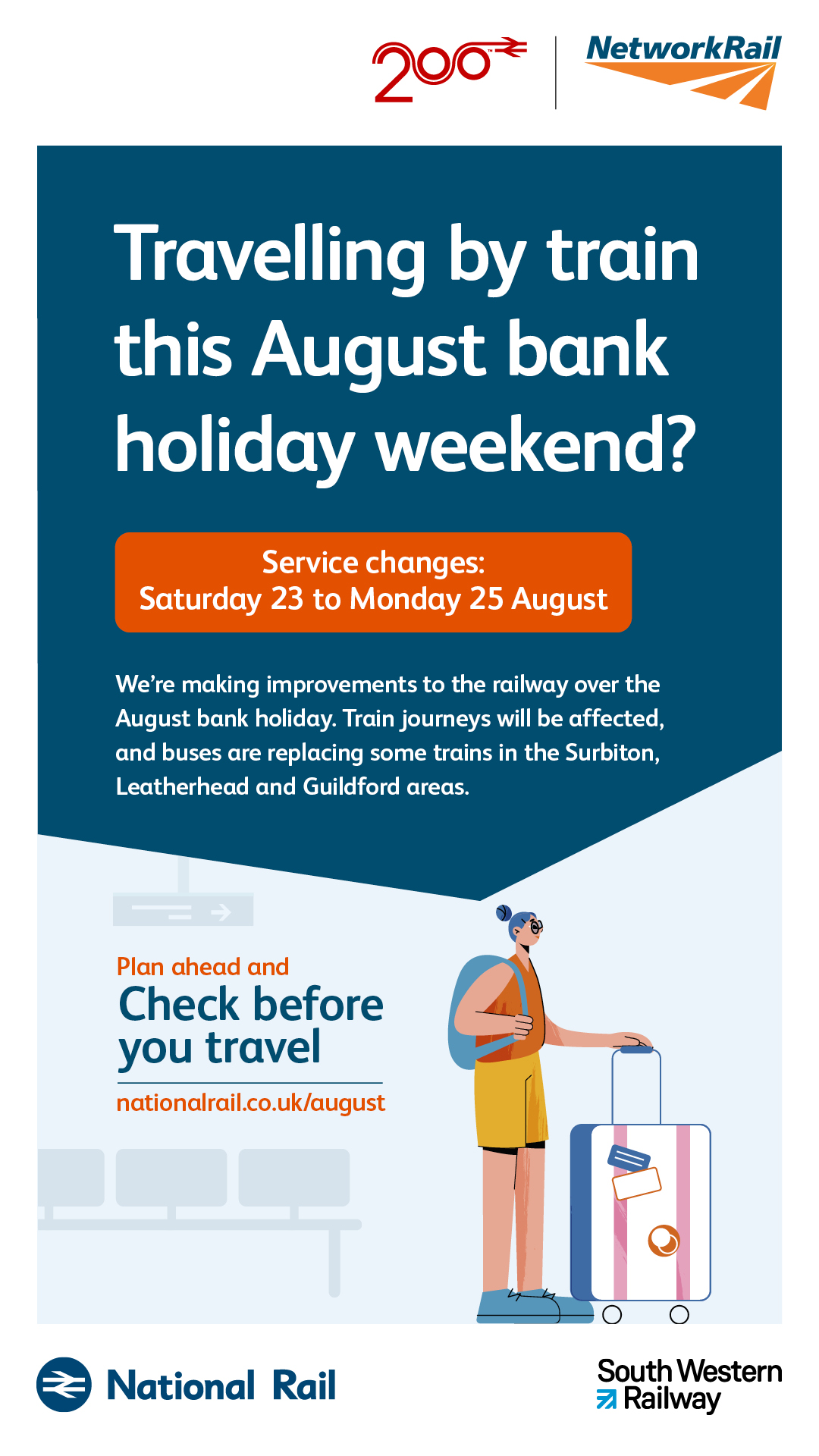 200

NetworkRail

Travelling by train this August bank holiday weekend?

Service changes:
Saturday 23 to Monday 25 August

We're making improvements to the railway over the August bank holiday. Train journeys will be affected, and buses are replacing some trains in the Surbiton, Leatherhead and Guildford areas.

Plan ahead and
Check before you travel
nationalrail.co.uk/august

National Rail

South Western Railway